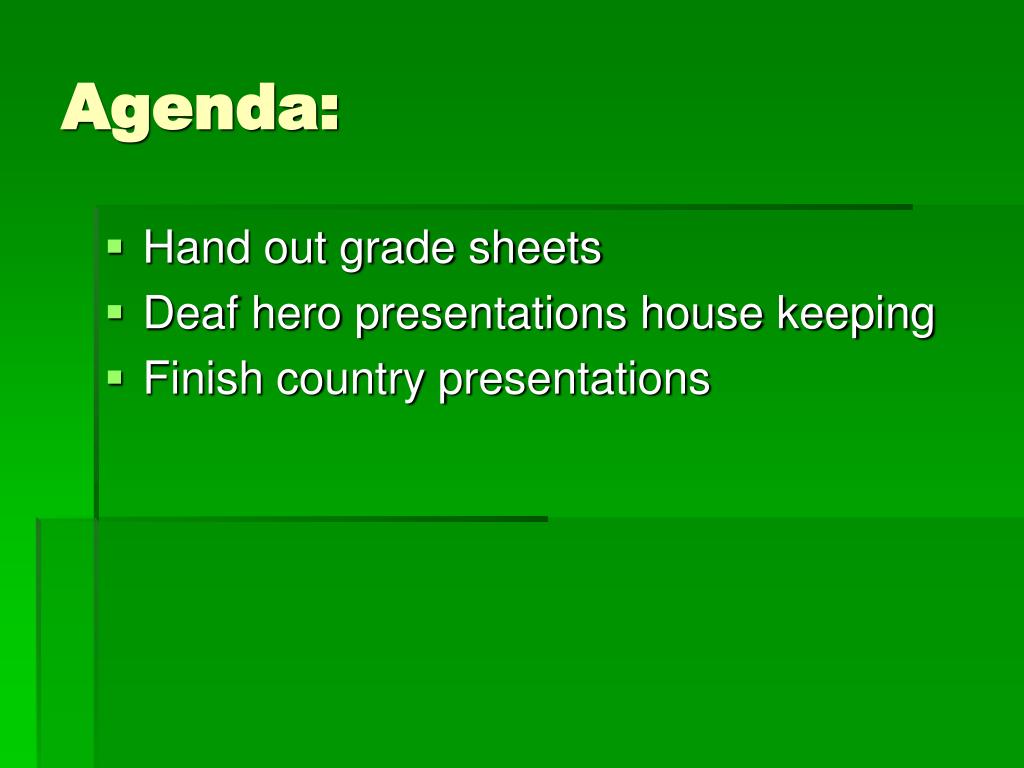 Agenda:

- Hand out grade sheets
- Deaf hero presentations house keeping
- Finish country presentations